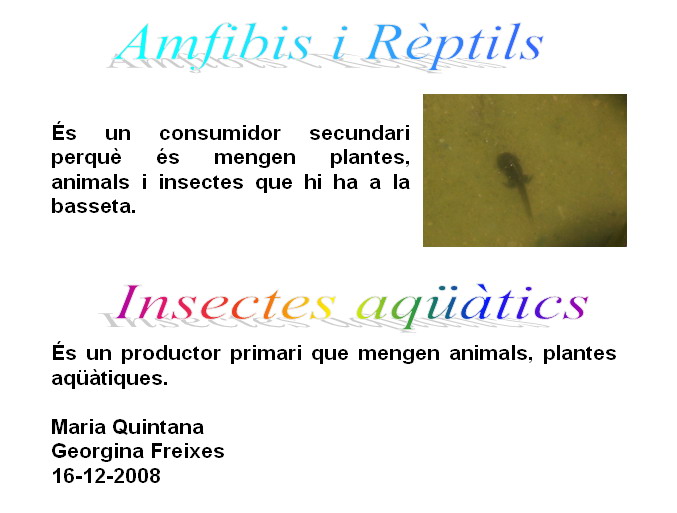 Amfibis i Rèptils

És un consumidor secundari perquè és mengen plantes, animals i insectes que hi ha a la basseta.

Insectes aqüàtics

És un productor primari que mengen animals, plantes aqüàtiques.

Maria Quintana
Georgina Freixes
16-12-2008